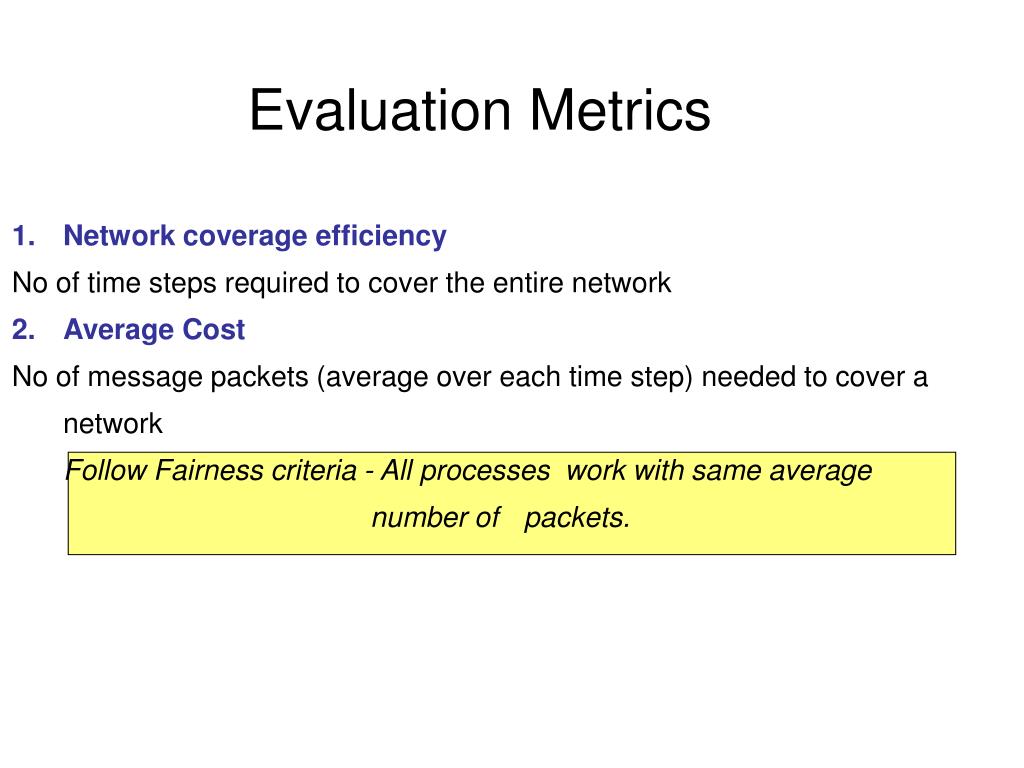 Evaluation Metrics

1. Network coverage efficiency

No of time steps required to cover the entire network

2. Average Cost

No of message packets (average over each time step) needed to cover a network

Follow Fairness criteria - All processes work with same average number of packets.